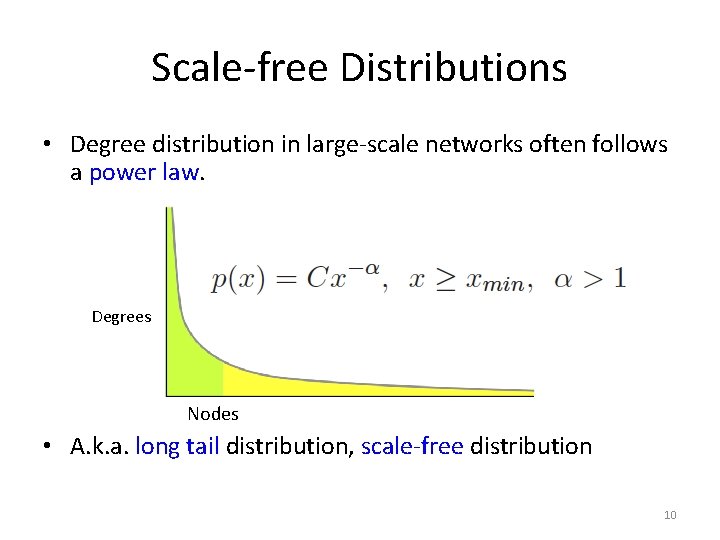 Scale-free Distributions

• Degree distribution in large-scale networks often follows a power law.

$p(x) = Cx^{-\alpha}, \ x \geq x_{min}, \ \alpha > 1$

Degrees

Nodes

• A.k.a. long tail distribution, scale-free distribution

10